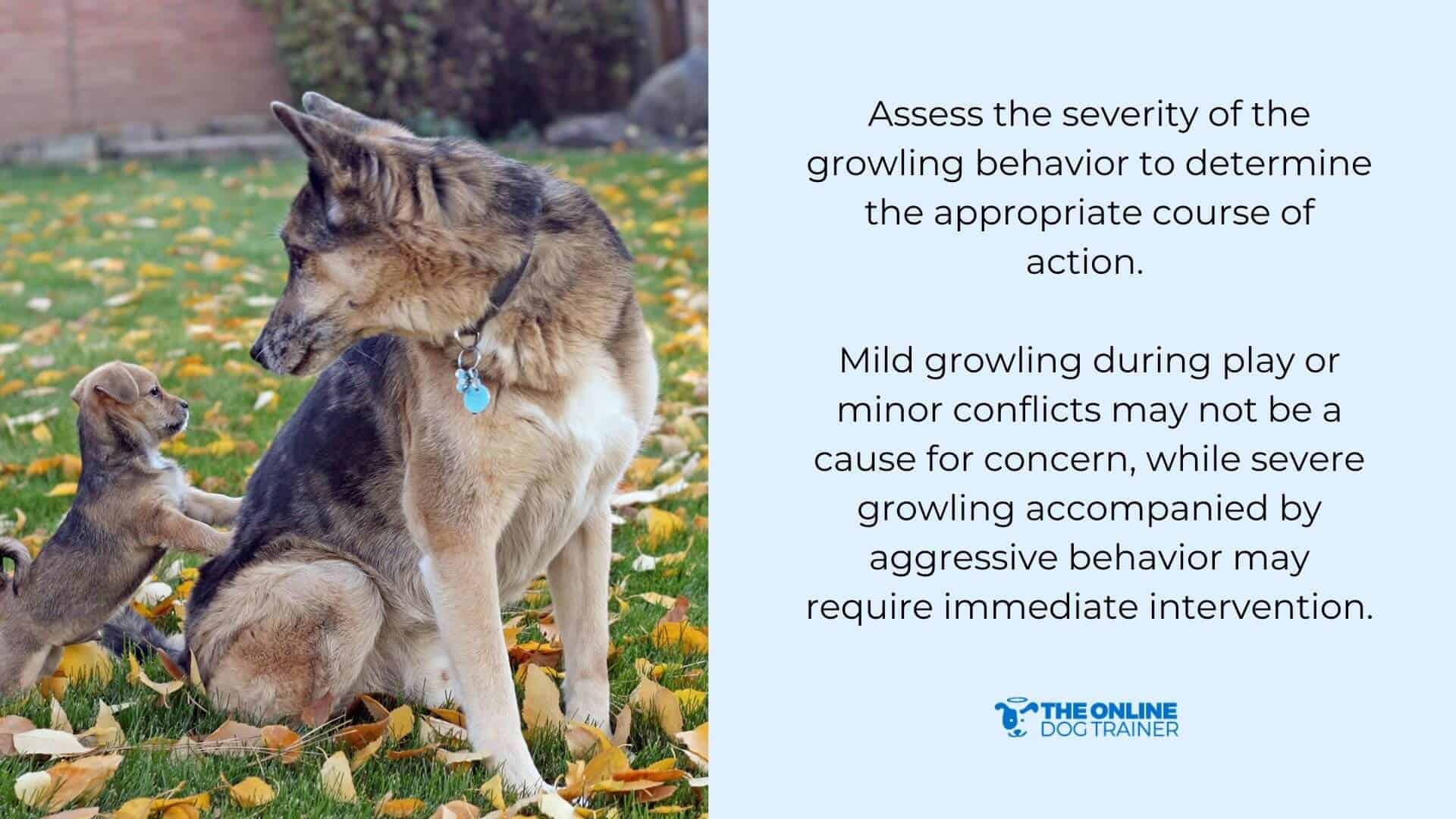 Assess the severity of the growling behavior to determine the appropriate course of action.

Mild growling during play or minor conflicts may not be a cause for concern, while severe growling accompanied by aggressive behavior may require immediate intervention.

THE ONLINE DOG TRAINER